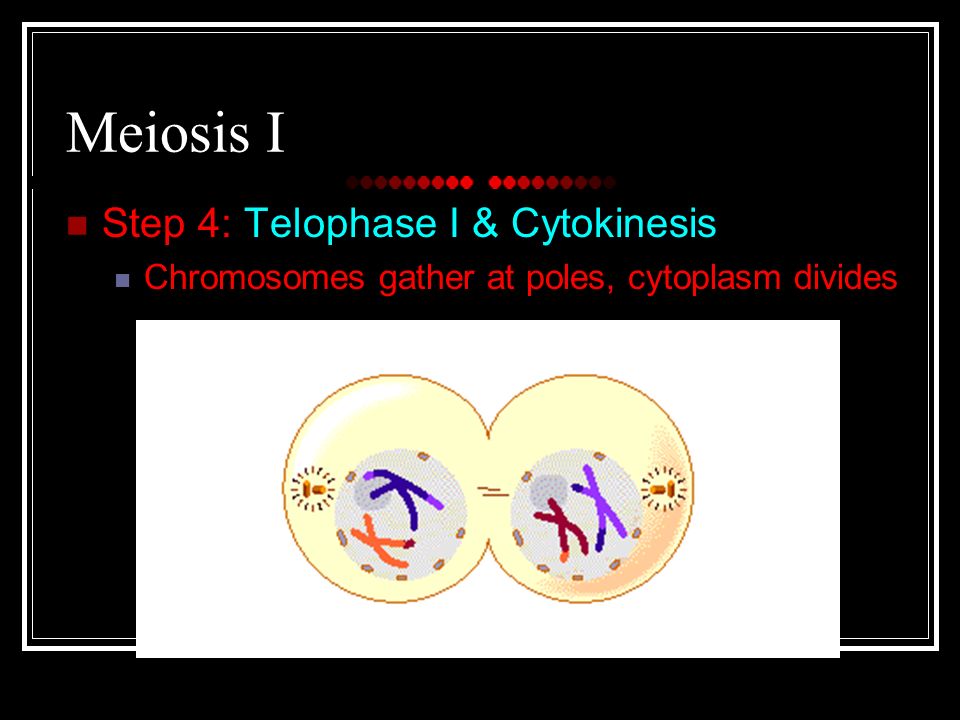 Meiosis I

Step 4: Telophase I & Cytokinesis

Chromosomes gather at poles, cytoplasm divides